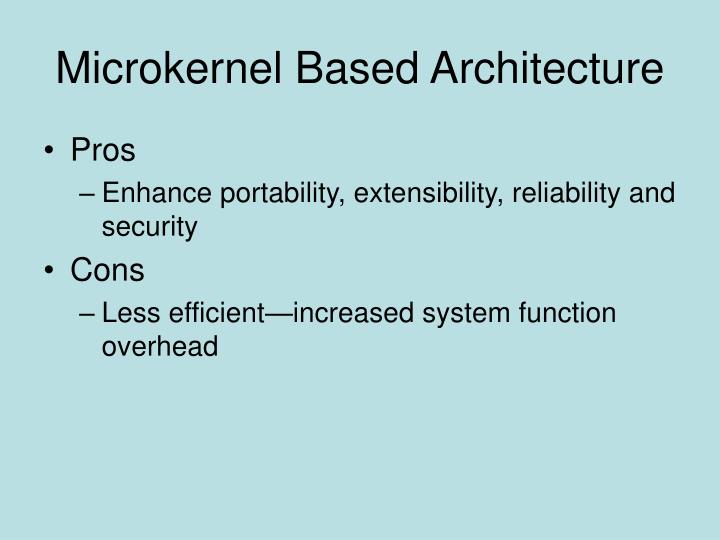 Microkernel Based Architecture

• Pros
– Enhance portability, extensibility, reliability and security

• Cons
– Less efficient—increased system function overhead